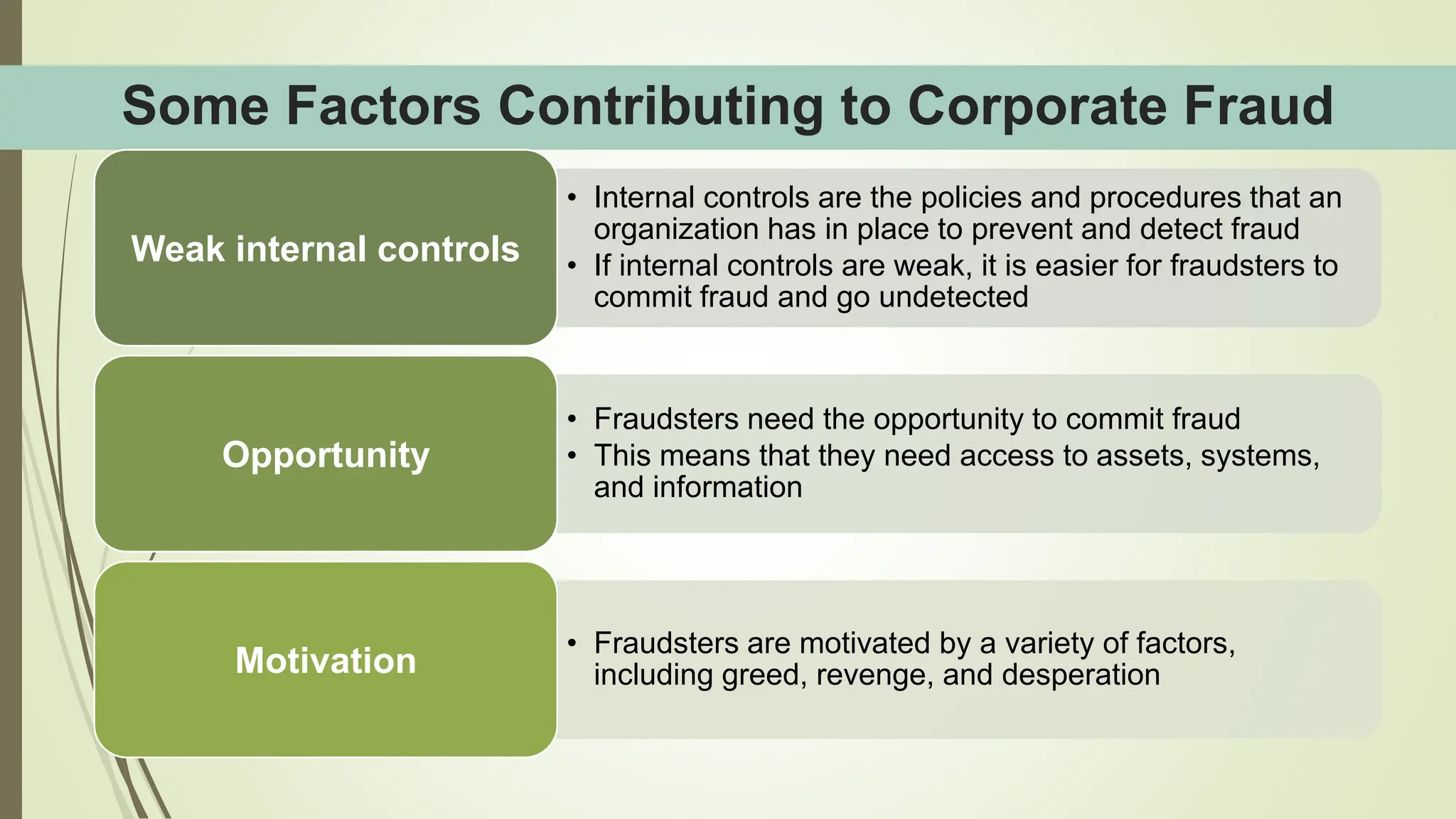 Some Factors Contributing to Corporate Fraud

Weak internal controls

• Internal controls are the policies and procedures that an organization has in place to prevent and detect fraud
• If internal controls are weak, it is easier for fraudsters to commit fraud and go undetected

Opportunity

• Fraudsters need the opportunity to commit fraud
• This means that they need access to assets, systems, and information

Motivation

• Fraudsters are motivated by a variety of factors, including greed, revenge, and desperation